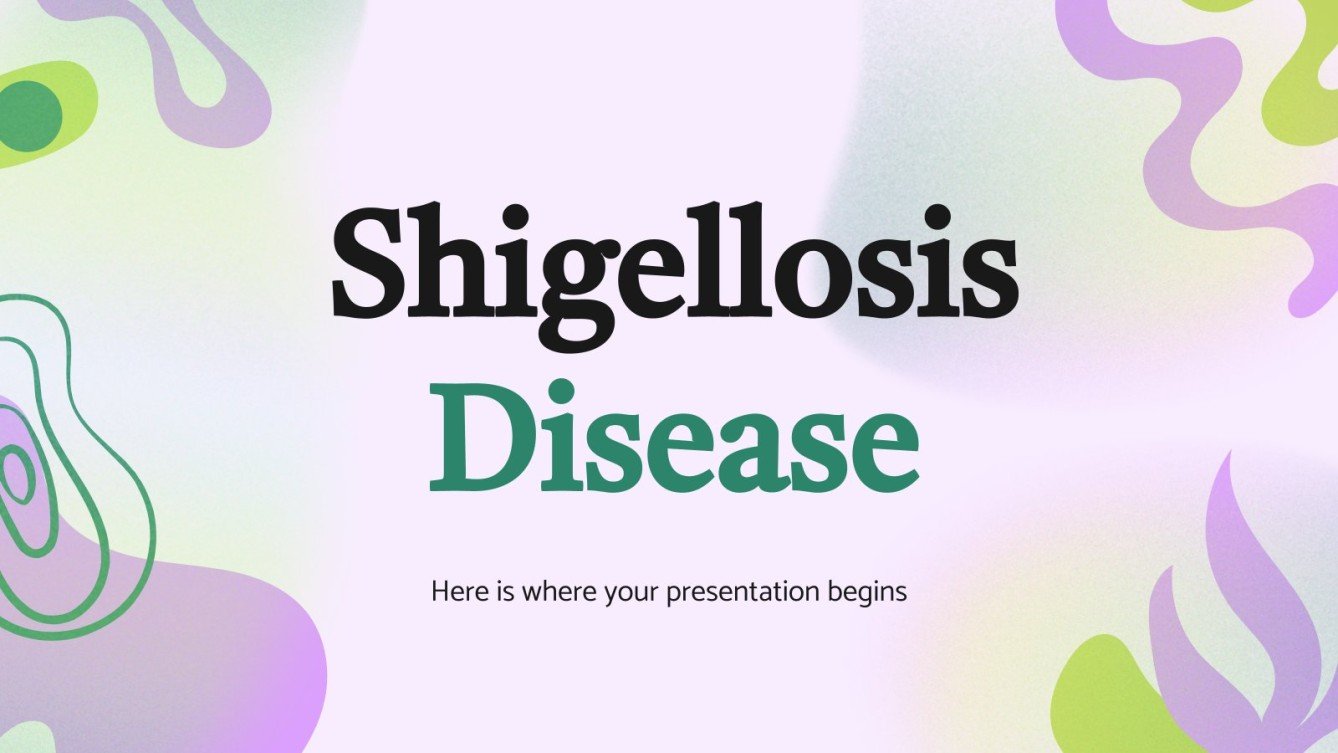 Shigellosis
Disease

Here is where your presentation begins